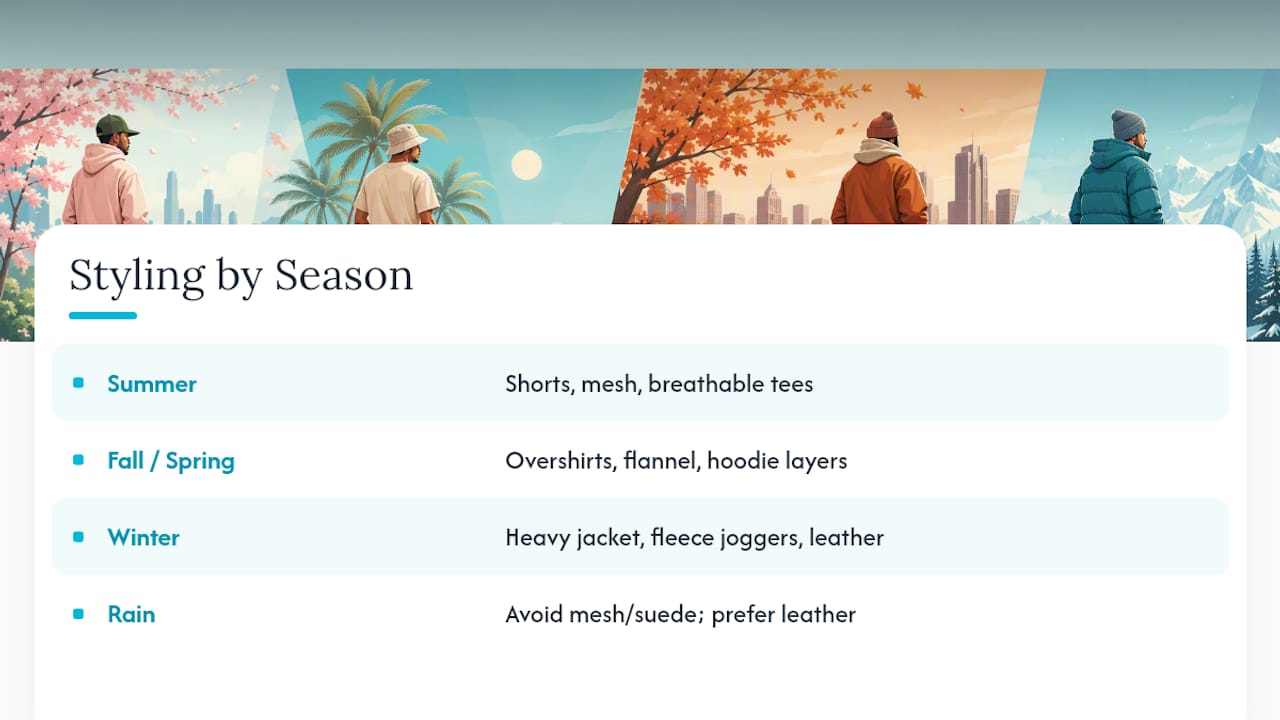 Styling by Season

| | |
|---|---|
| Summer | Shorts, mesh, breathable tees |
| Fall / Spring | Overshirts, flannel, hoodie layers |
| Winter | Heavy jacket, fleece joggers, leather |
| Rain | Avoid mesh/suede; prefer leather |